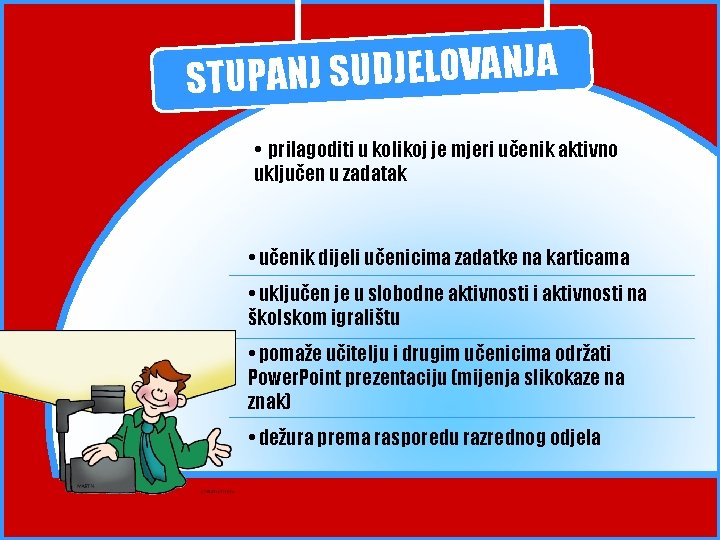 STUPANJ SUDJELOVANJA

• prilagoditi u kolikoj je mjeri učenik aktivno uključen u zadatak

• učenik dijeli učenicima zadatke na karticama

• uključen je u slobodne aktivnosti i aktivnosti na školskom igralištu

• pomaže učitelju i drugim učenicima održati PowerPoint prezentaciju (mijenja slikokaze na znak)

• dežura prema rasporedu razrednog odjela